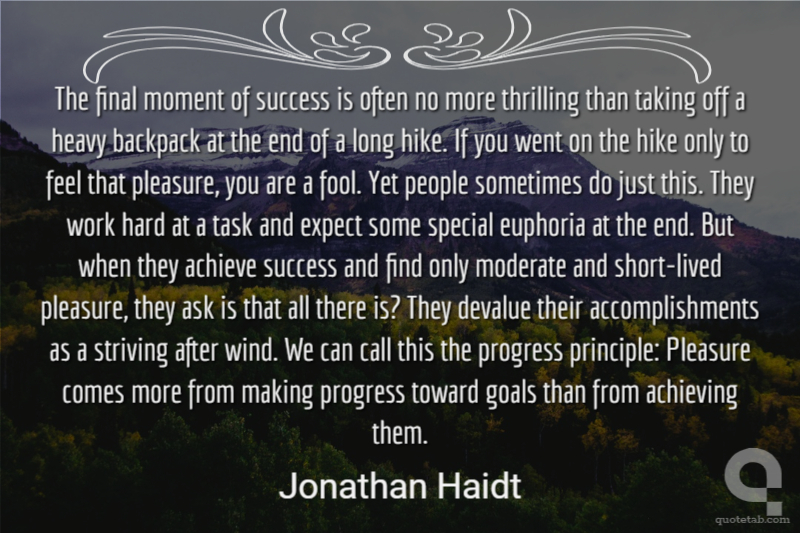 The final moment of success is often no more thrilling than taking off a heavy backpack at the end of a long hike. If you went on the hike only to feel that pleasure, you are a fool. Yet people sometimes do just this. They work hard at a task and expect some special euphoria at the end. But when they achieve success and find only moderate and short-lived pleasure, they ask is that all there is? They devalue their accomplishments as a striving after wind. We can call this the progress principle: Pleasure comes more from making progress toward goals than from achieving them.

Jonathan Haidt

quotetab.com